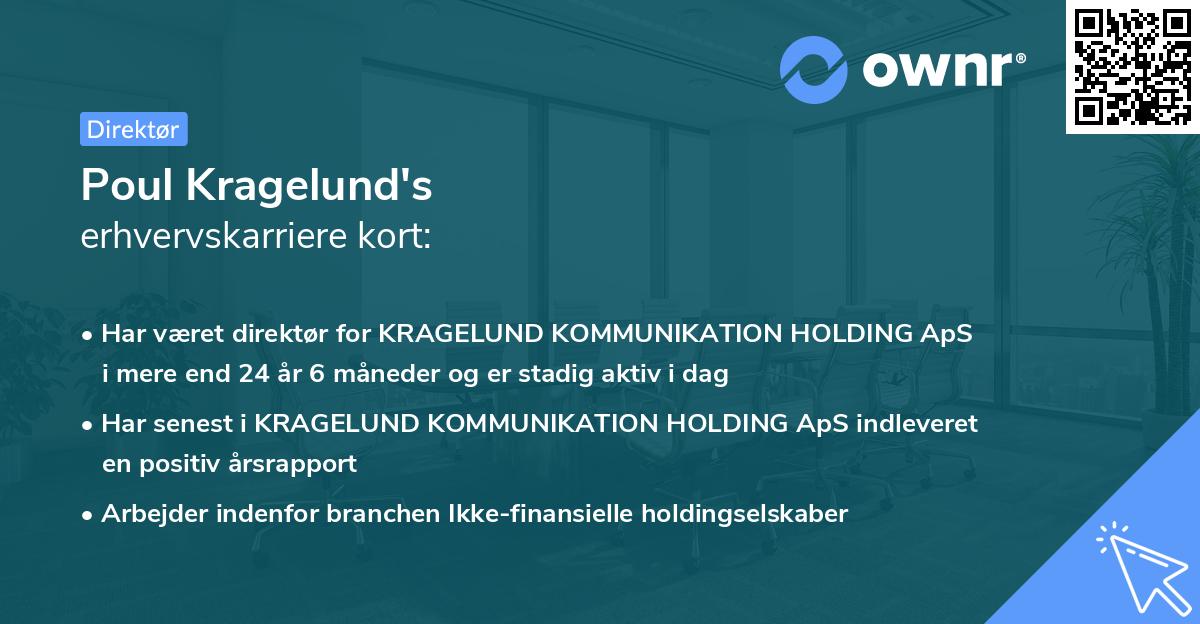 ownr®

Direktør

Poul Kragelund's
erhvervskarriere kort:

• Har været direktør for KRAGELUND KOMMUNIKATION HOLDING ApS i mere end 24 år 6 måneder og er stadig aktiv i dag

• Har senest i KRAGELUND KOMMUNIKATION HOLDING ApS indleveret en positiv årsrapport

• Arbejder indenfor branchen Ikke-finansielle holdingselskaber